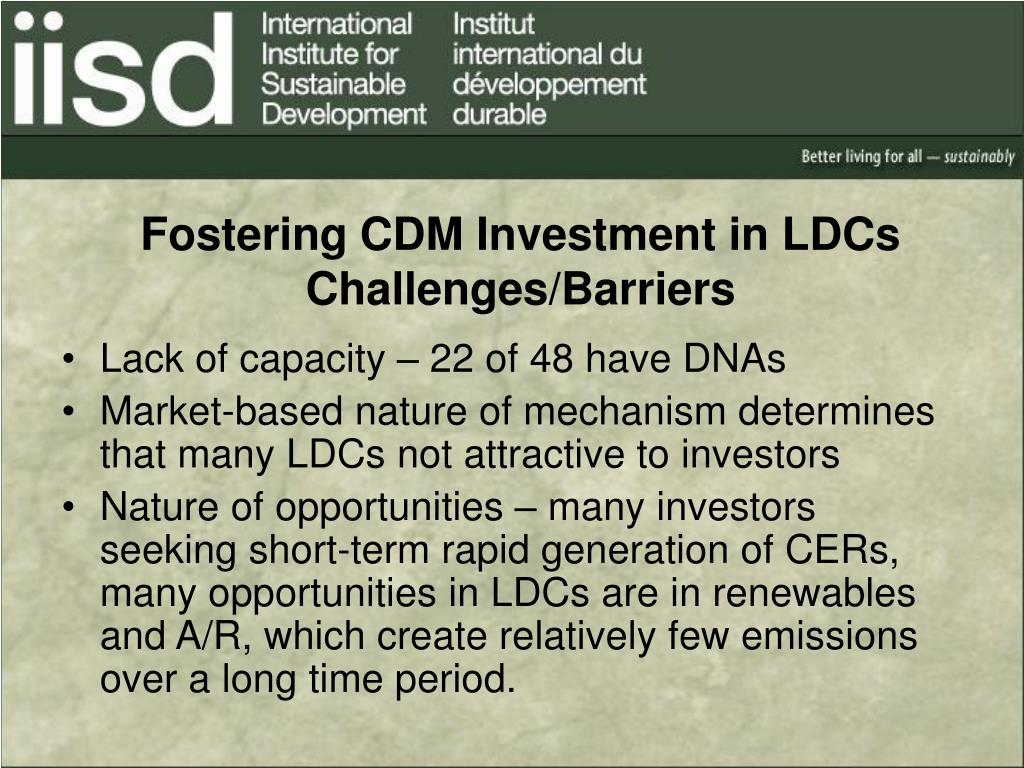 iisd International Institute for Sustainable Development

Institut international du développement durable

Better living for all — sustainably

Fostering CDM Investment in LDCs Challenges/Barriers

• Lack of capacity – 22 of 48 have DNAs
• Market-based nature of mechanism determines that many LDCs not attractive to investors
• Nature of opportunities – many investors seeking short-term rapid generation of CERs, many opportunities in LDCs are in renewables and A/R, which create relatively few emissions over a long time period.